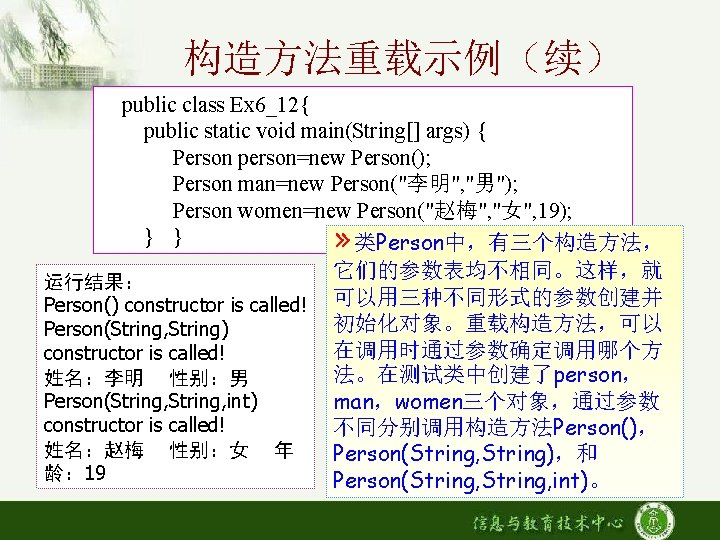 构造方法重载示例（续）

public class Ex6_12{
public static void main(String[] args) {
Person person=new Person();
Person man=new Person("李明","男");
Person women=new Person("赵梅","女",19);
} }

运行结果：
Person() constructor is called!
Person(String,String)
constructor is called!
姓名：李明　性别：男
Person(String,String,int)
constructor is called!
姓名：赵梅　性别：女　年龄：19

» 类Person中，有三个构造方法，它们的参数表均不相同。这样，就可以用三种不同形式的参数创建并初始化对象。重载构造方法，可以在调用时通过参数确定调用哪个方法。在测试类中创建了person，man，women三个对象，通过参数不同分别调用构造方法Person()，Person(String,String)，和Person(String,String,int)。

信息与教育技术中心